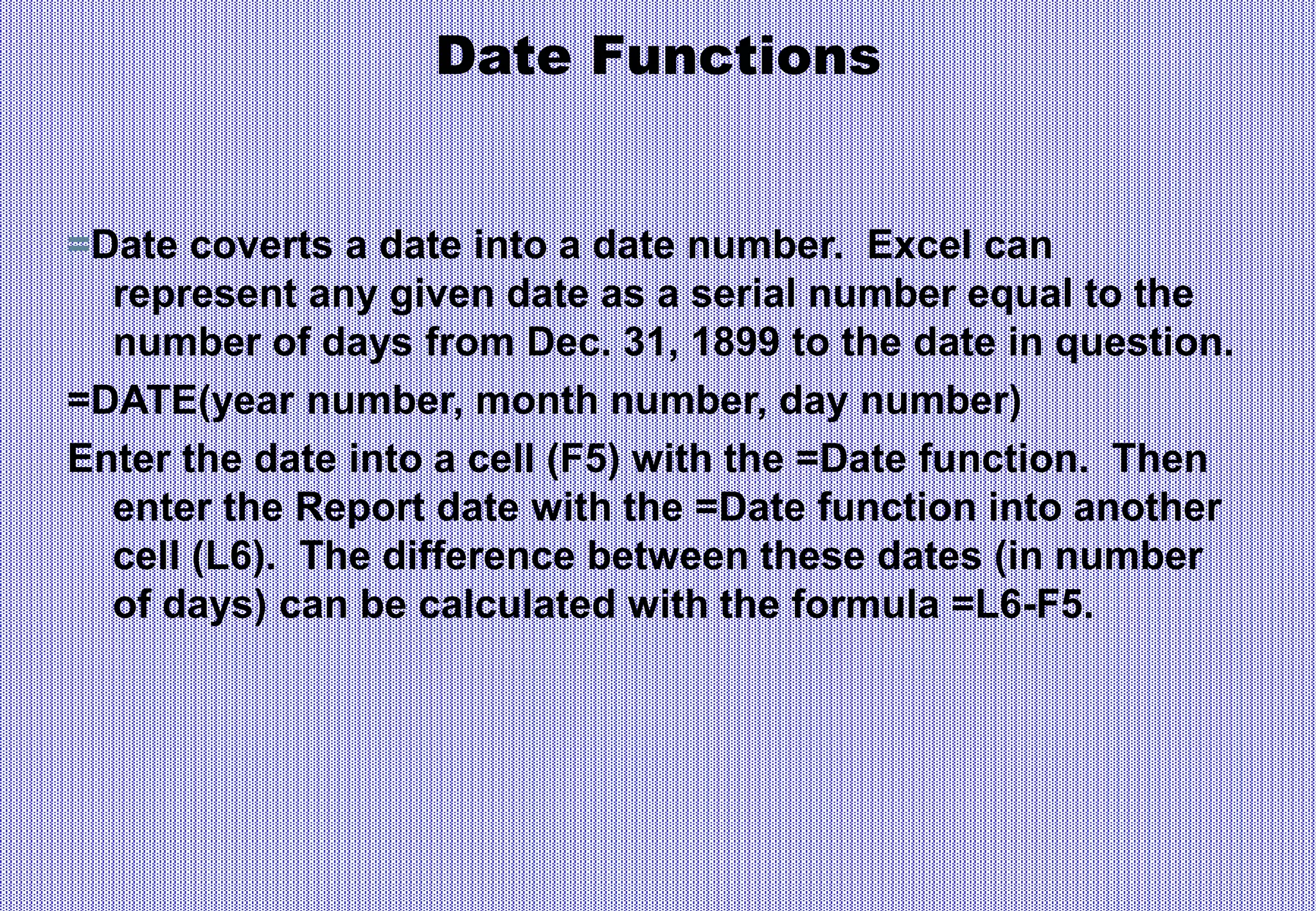 Date Functions

=Date coverts a date into a date number.  Excel can represent any given date as a serial number equal to the number of days from Dec. 31, 1899 to the date in question.

=DATE(year number, month number, day number)

Enter the date into a cell (F5) with the =Date function.  Then enter the Report date with the =Date function into another cell (L6).  The difference between these dates (in number of days) can be calculated with the formula =L6-F5.